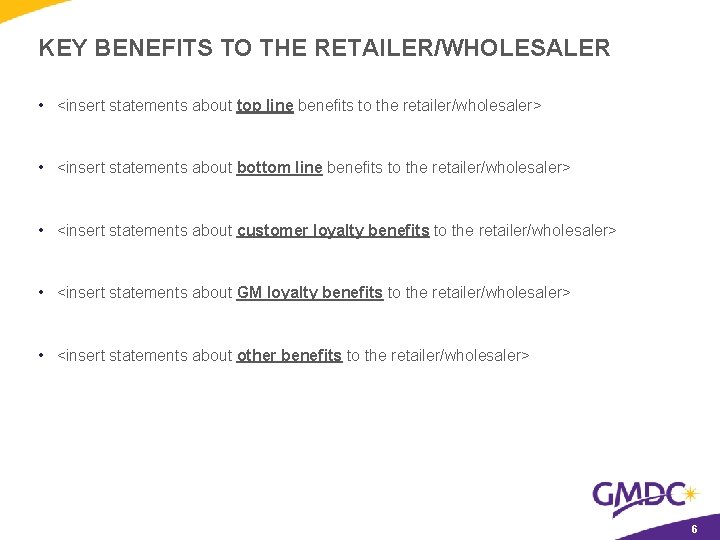 KEY BENEFITS TO THE RETAILER/WHOLESALER

• <insert statements about top line benefits to the retailer/wholesaler>

• <insert statements about bottom line benefits to the retailer/wholesaler>

• <insert statements about customer loyalty benefits to the retailer/wholesaler>

• <insert statements about GM loyalty benefits to the retailer/wholesaler>

• <insert statements about other benefits to the retailer/wholesaler>

GMDC

6